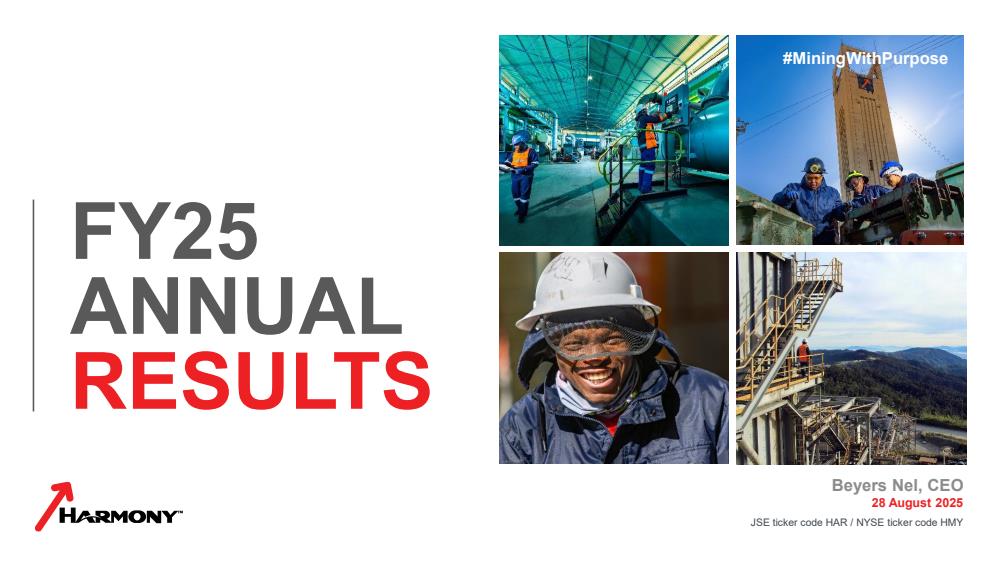 FY25
ANNUAL
RESULTS

#MiningWithPurpose

HARMONY™

Beyers Nel, CEO
28 August 2025
JSE ticker code HAR / NYSE ticker code HMY